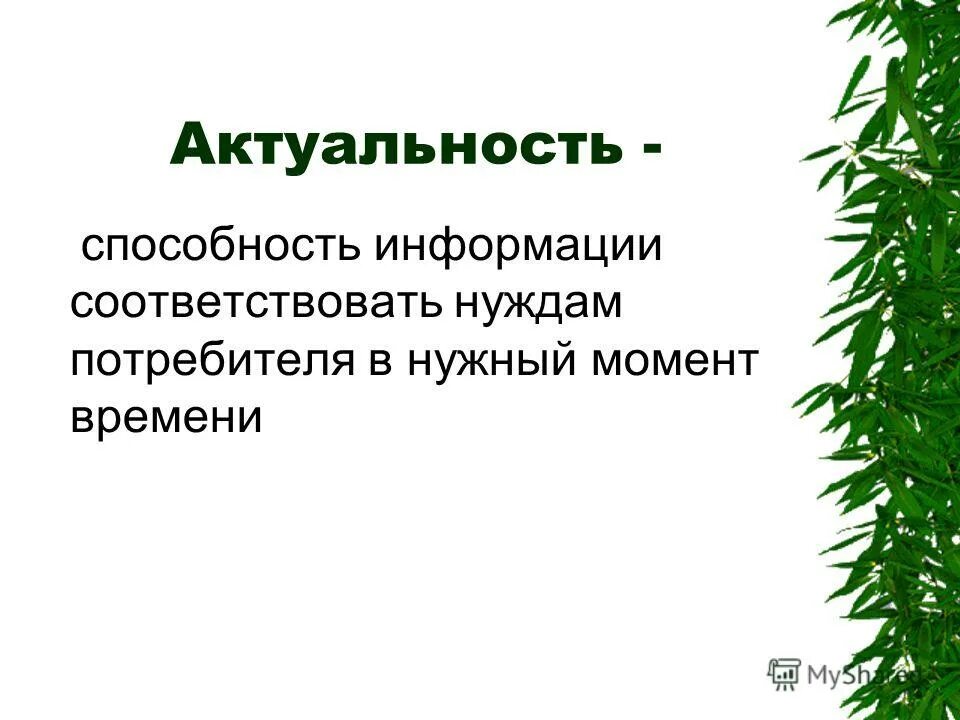 Актуальность -

способность информации соответствовать нуждам потребителя в нужный момент времени

MyShared